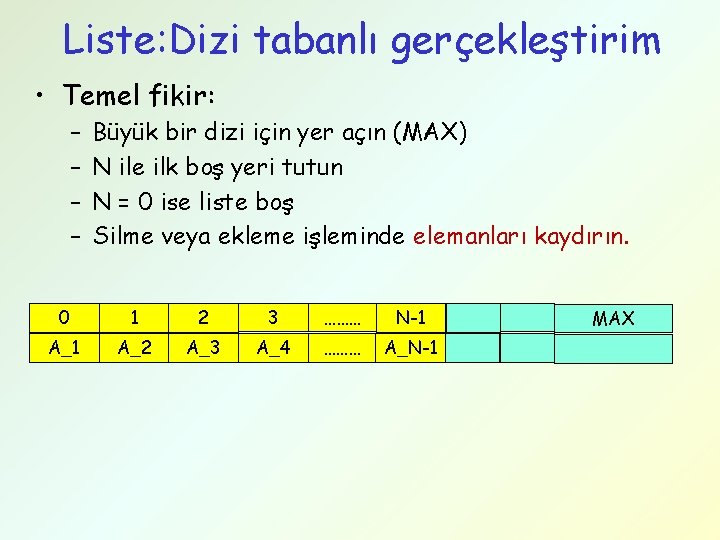 Liste:Dizi tabanlı gerçekleştirim

• Temel fikir:
– Büyük bir dizi için yer açın (MAX)
– N ile ilk boş yeri tutun
– N = 0 ise liste boş
– Silme veya ekleme işleminde elemanları kaydırın.

| 0 | 1 | 2 | 3 | ……… | N-1 | | | MAX |
|---|---|---|---|---|---|---|---|---|
| A_1 | A_2 | A_3 | A_4 | ……… | A_N-1 | | | |